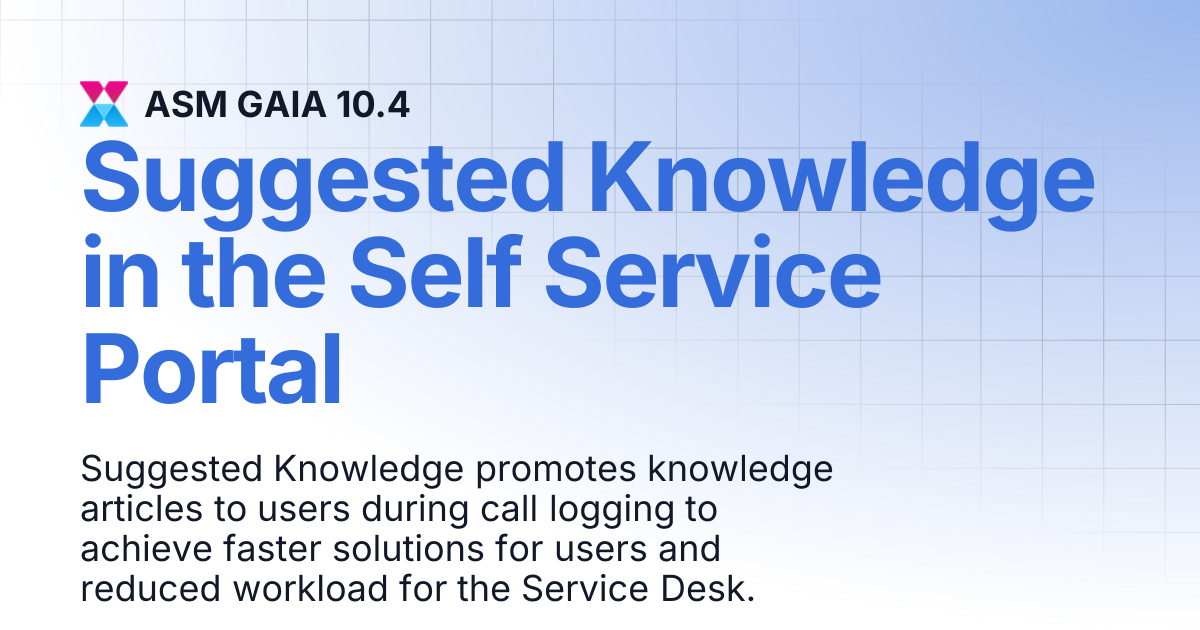 ASM GAIA 10.4

Suggested Knowledge in the Self Service Portal

Suggested Knowledge promotes knowledge articles to users during call logging to achieve faster solutions for users and reduced workload for the Service Desk.